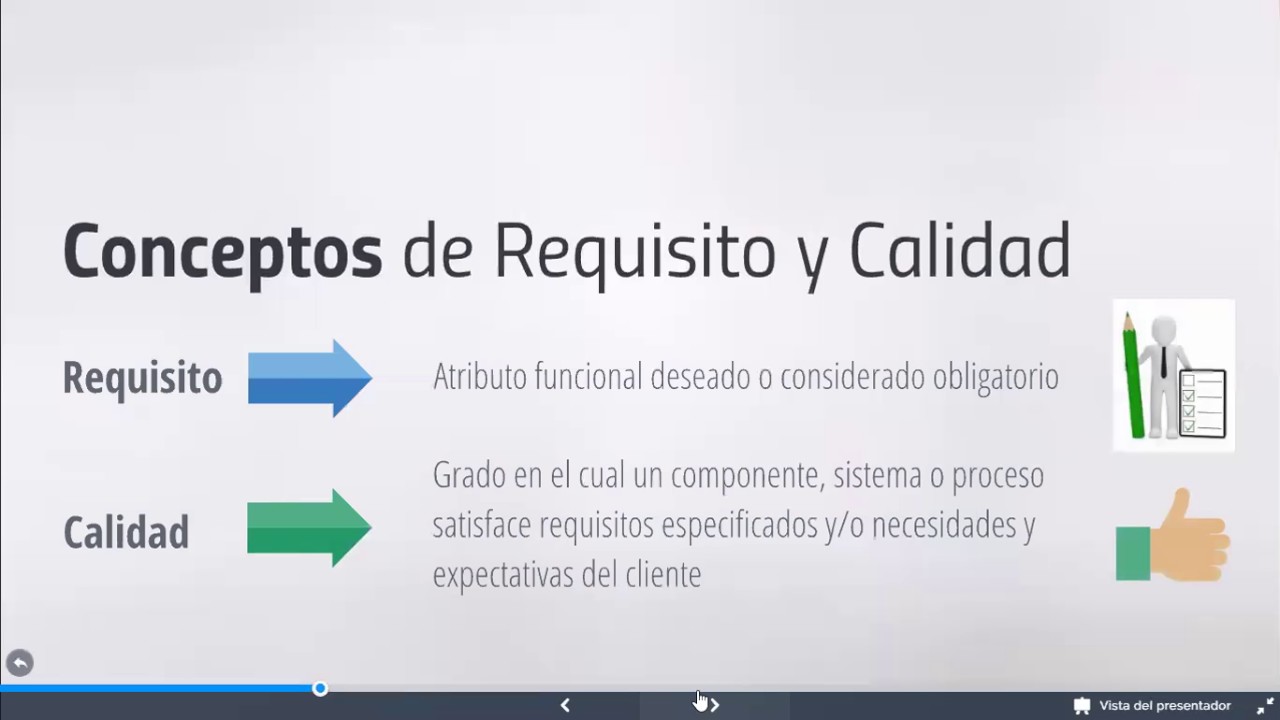 Conceptos de Requisito y Calidad

Requisito

Atributo funcional deseado o considerado obligatorio

Calidad

Grado en el cual un componente, sistema o proceso satisface requisitos especificados y/o necesidades y expectativas del cliente

Vista del presentador